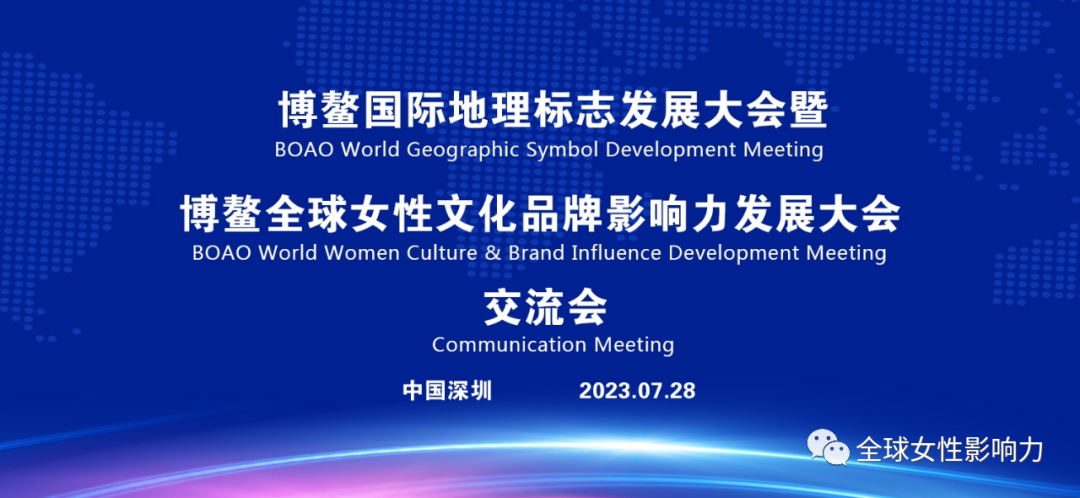 博鳌国际地理标志发展大会暨
BOAO World Geographic Symbol Development Meeting
博鳌全球女性文化品牌影响力发展大会
BOAO World Women Culture & Brand Influence Development Meeting
交流会
Communication Meeting
中国深圳 2023.07.28

全球女性影响力